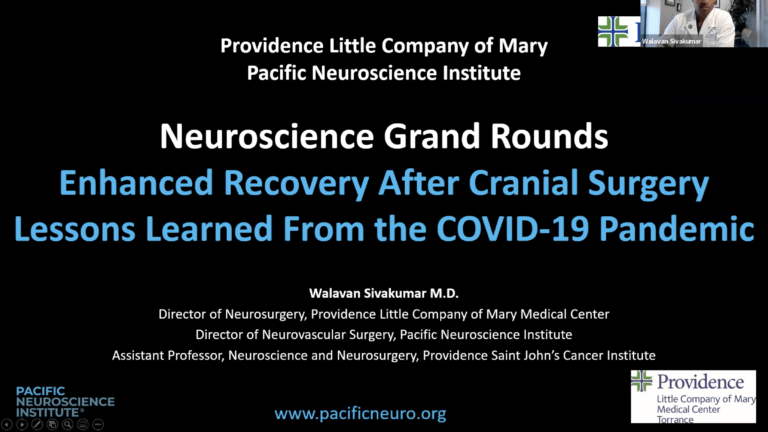 Walavan Sivakumar

Providence Little Company of Mary
Pacific Neuroscience Institute

Neuroscience Grand Rounds
Enhanced Recovery After Cranial Surgery
Lessons Learned From the COVID-19 Pandemic

Walavan Sivakumar M.D.
Director of Neurosurgery, Providence Little Company of Mary Medical Center
Director of Neurovascular Surgery, Pacific Neuroscience Institute
Assistant Professor, Neuroscience and Neurosurgery, Providence Saint John's Cancer Institute

PACIFIC NEUROSCIENCE INSTITUTE®

www.pacificneuro.org

Providence
Little Company of Mary
Medical Center
Torrance